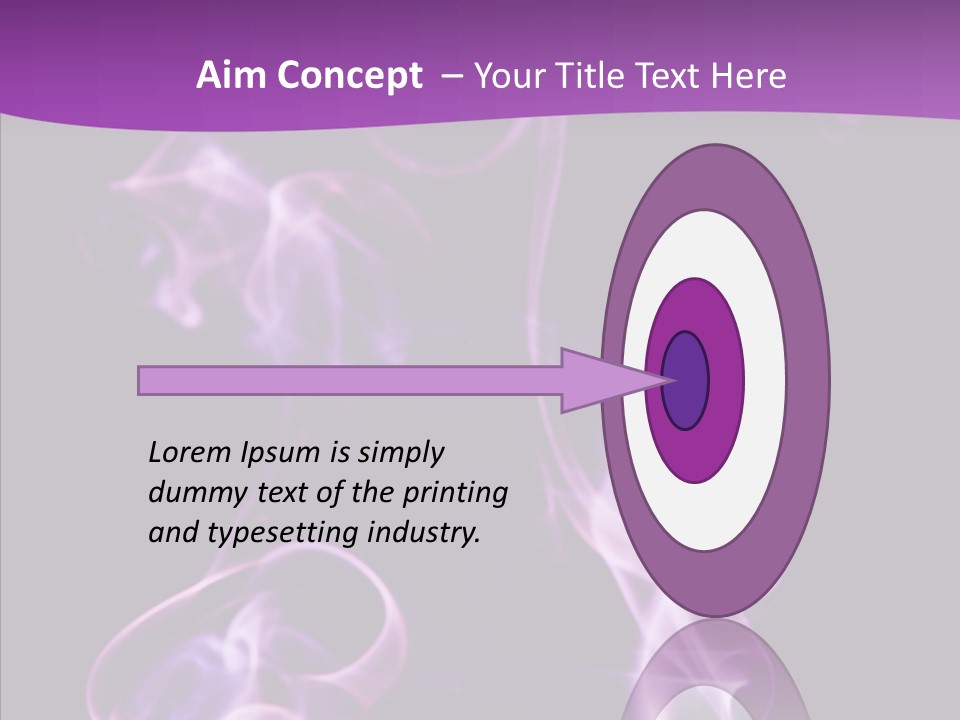 Aim Concept – Your Title Text Here

Lorem Ipsum is simply dummy text of the printing and typesetting industry.